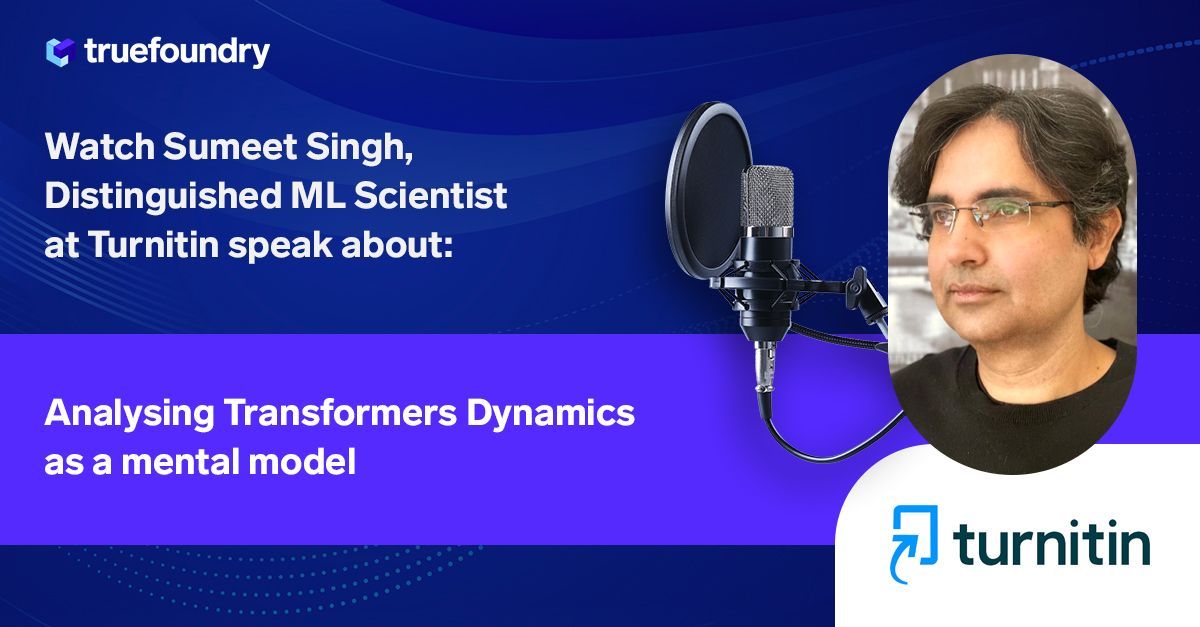 truefoundry

Watch Sumeet Singh, Distinguished ML Scientist at Turnitin speak about:

Analysing Transformers Dynamics as a mental model

turnitin